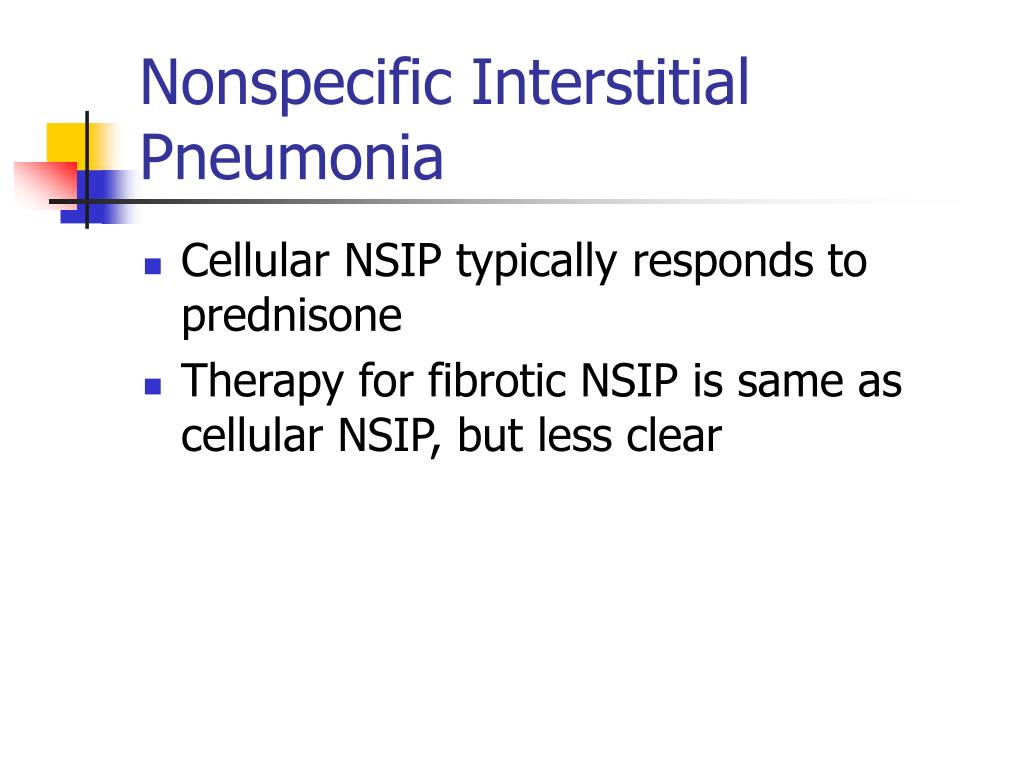 Nonspecific Interstitial Pneumonia

- Cellular NSIP typically responds to prednisone
- Therapy for fibrotic NSIP is same as cellular NSIP, but less clear